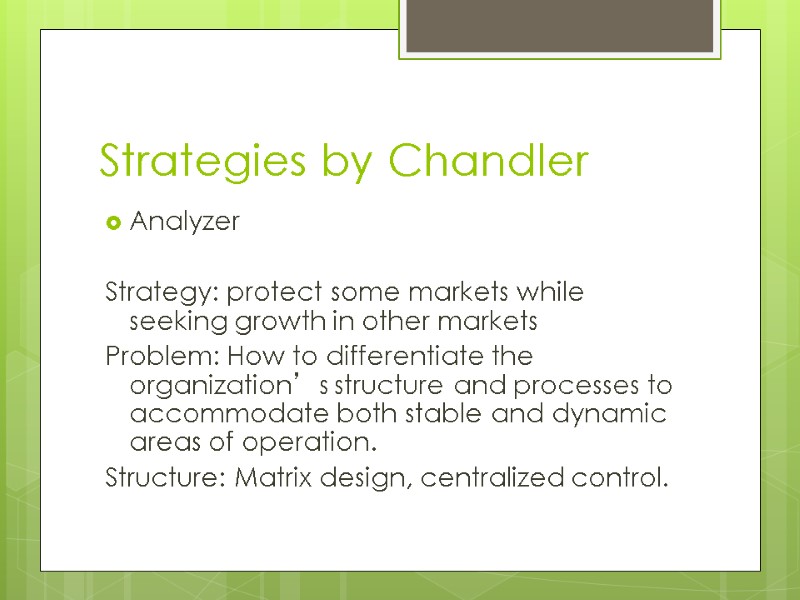 Strategies by Chandler

Analyzer

Strategy: protect some markets while seeking growth in other markets

Problem: How to differentiate the organization’ s structure and processes to accommodate both stable and dynamic areas of operation.

Structure: Matrix design, centralized control.